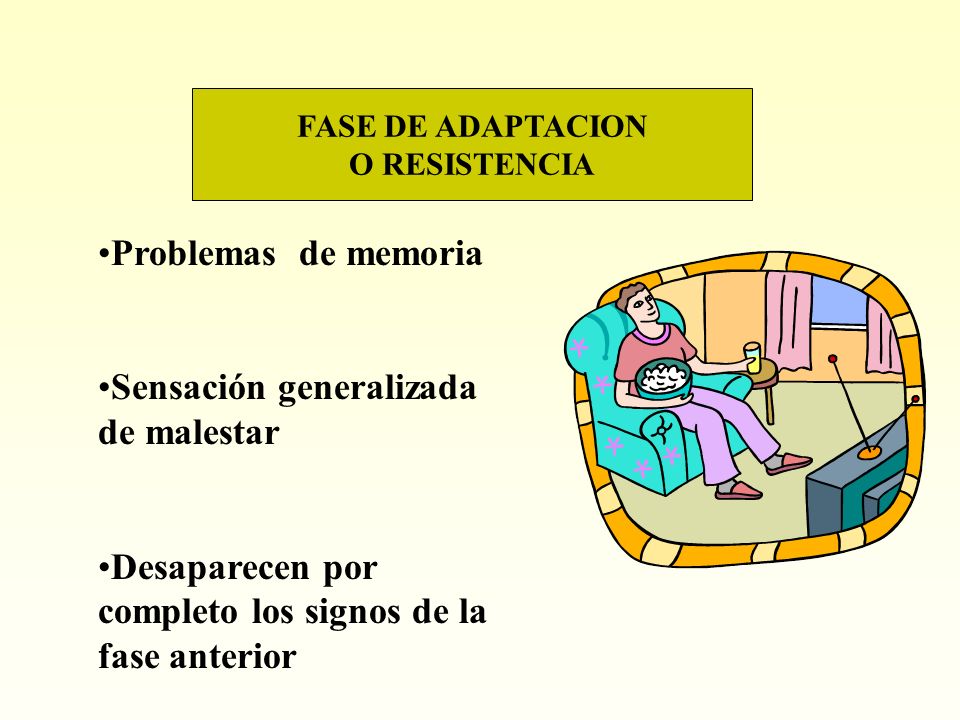 FASE DE ADAPTACION
O RESISTENCIA

•Problemas  de memoria

•Sensación generalizada de malestar

•Desaparecen por completo los signos de la fase anterior